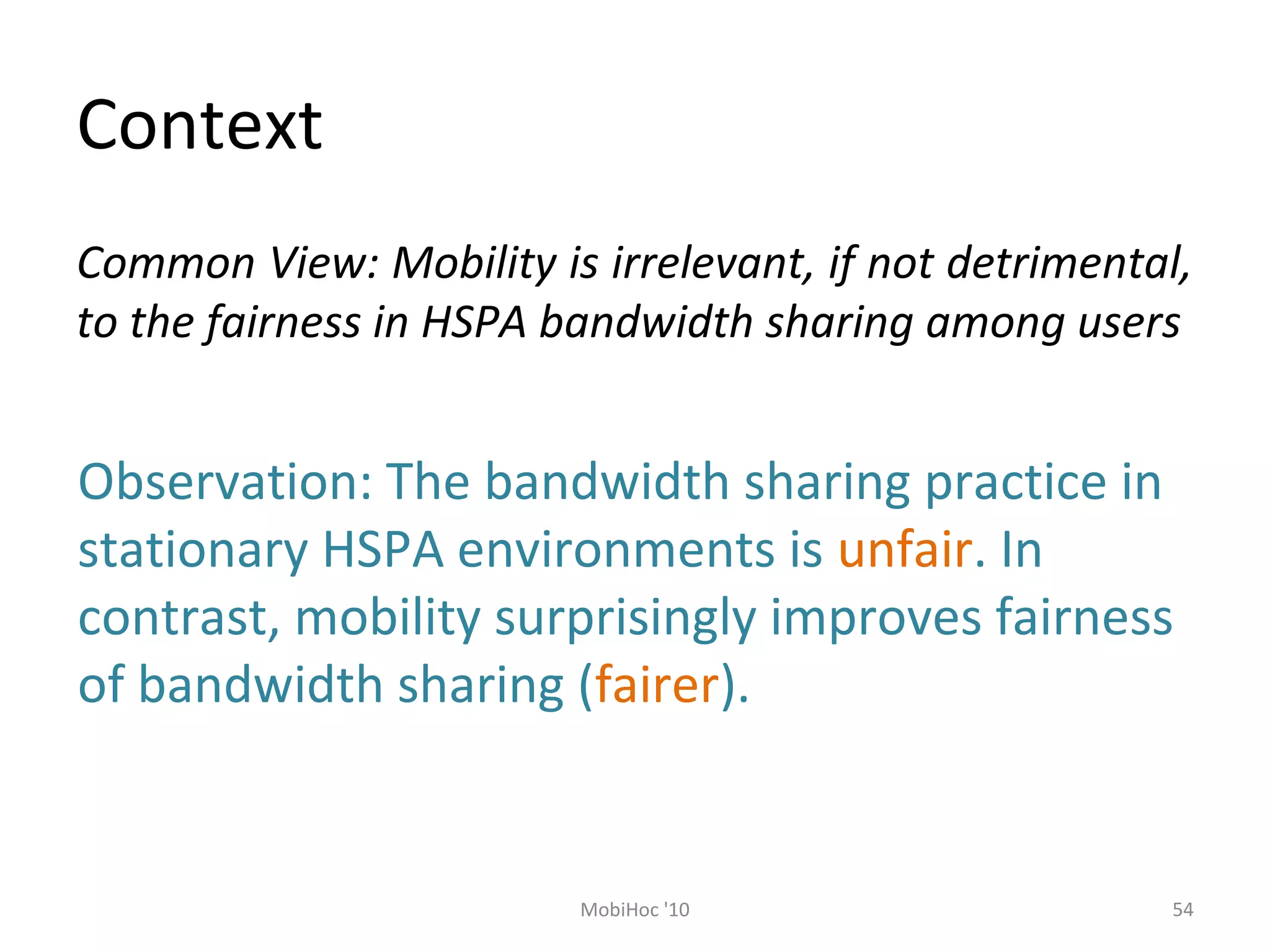 Context

Common View: Mobility is irrelevant, if not detrimental, to the fairness in HSPA bandwidth sharing among users

Observation: The bandwidth sharing practice in stationary HSPA environments is unfair. In contrast, mobility surprisingly improves fairness of bandwidth sharing (fairer).

MobiHoc '10

54